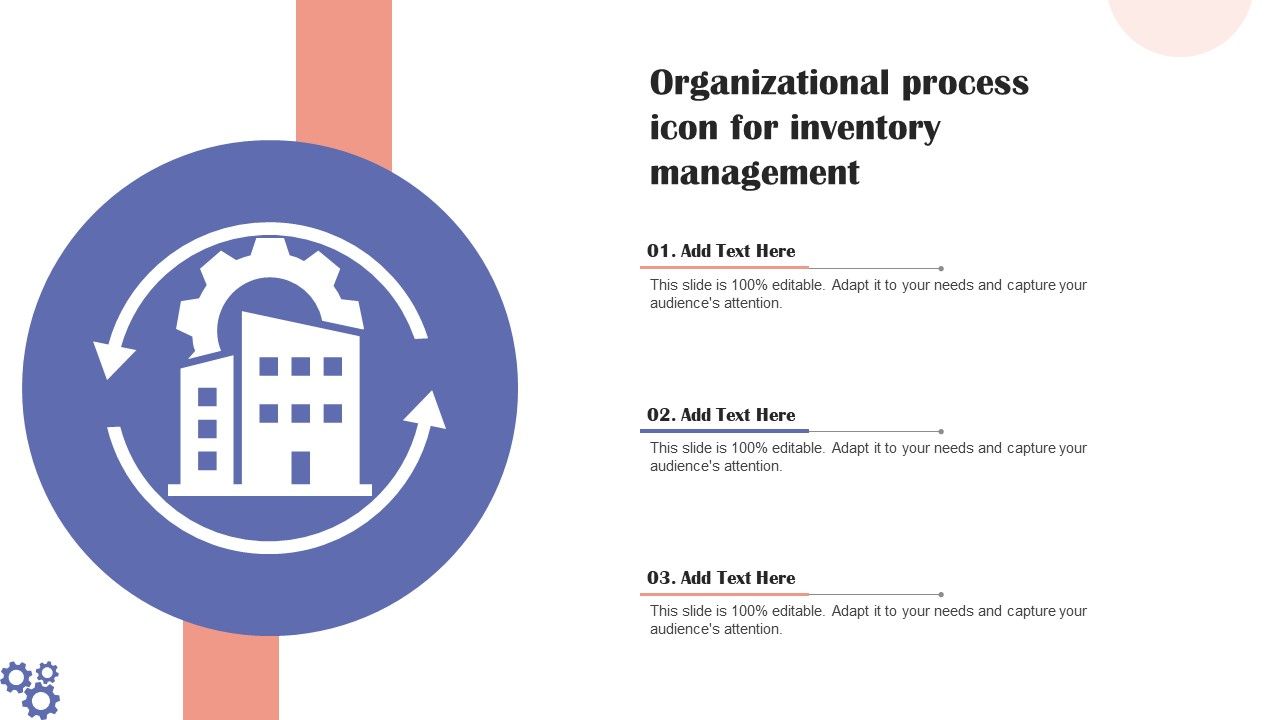 Organizational process icon for inventory management

01. Add Text Here

This slide is 100% editable. Adapt it to your needs and capture your audience's attention.

02. Add Text Here

This slide is 100% editable. Adapt it to your needs and capture your audience's attention.

03. Add Text Here

This slide is 100% editable. Adapt it to your needs and capture your audience's attention.